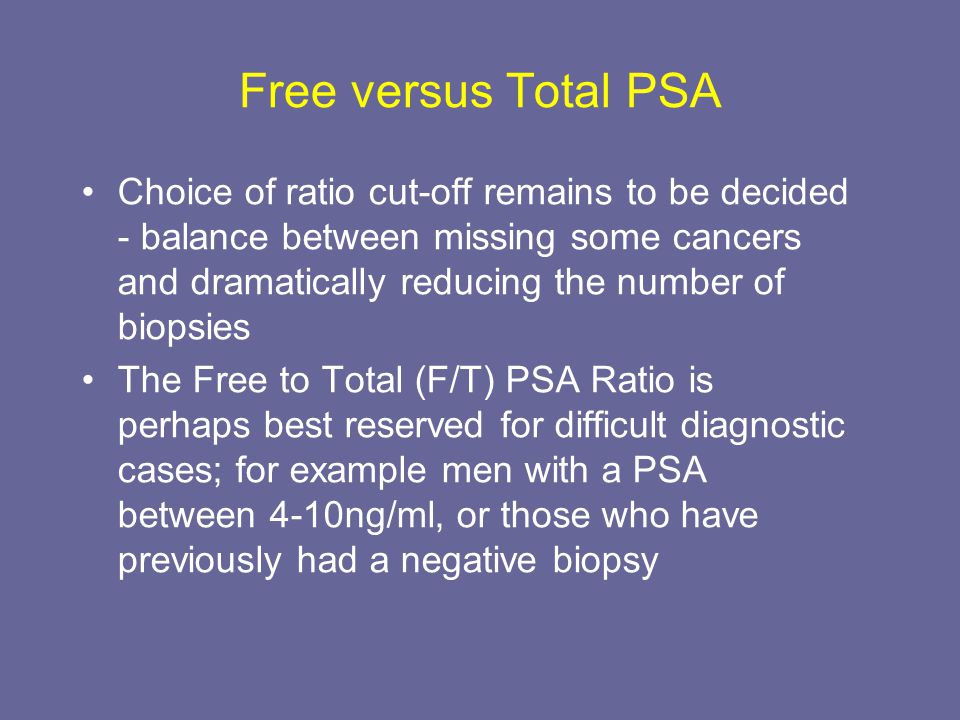 Free versus Total PSA

• Choice of ratio cut-off remains to be decided - balance between missing some cancers and dramatically reducing the number of biopsies

• The Free to Total (F/T) PSA Ratio is perhaps best reserved for difficult diagnostic cases; for example men with a PSA between 4-10ng/ml, or those who have previously had a negative biopsy